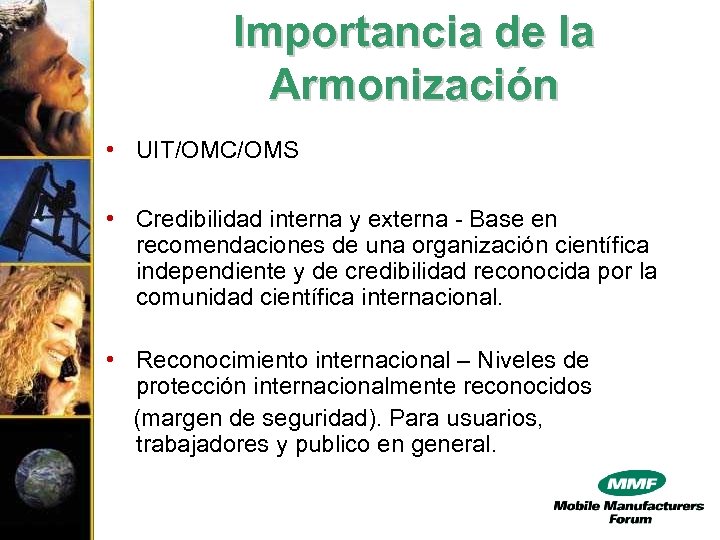 Importancia de la Armonización

• UIT/OMC/OMS

• Credibilidad interna y externa - Base en recomendaciones de una organización científica independiente y de credibilidad reconocida por la comunidad científica internacional.

• Reconocimiento internacional – Niveles de protección internacionalmente reconocidos (margen de seguridad). Para usuarios, trabajadores y publico en general.

MMF
Mobile Manufacturers Forum